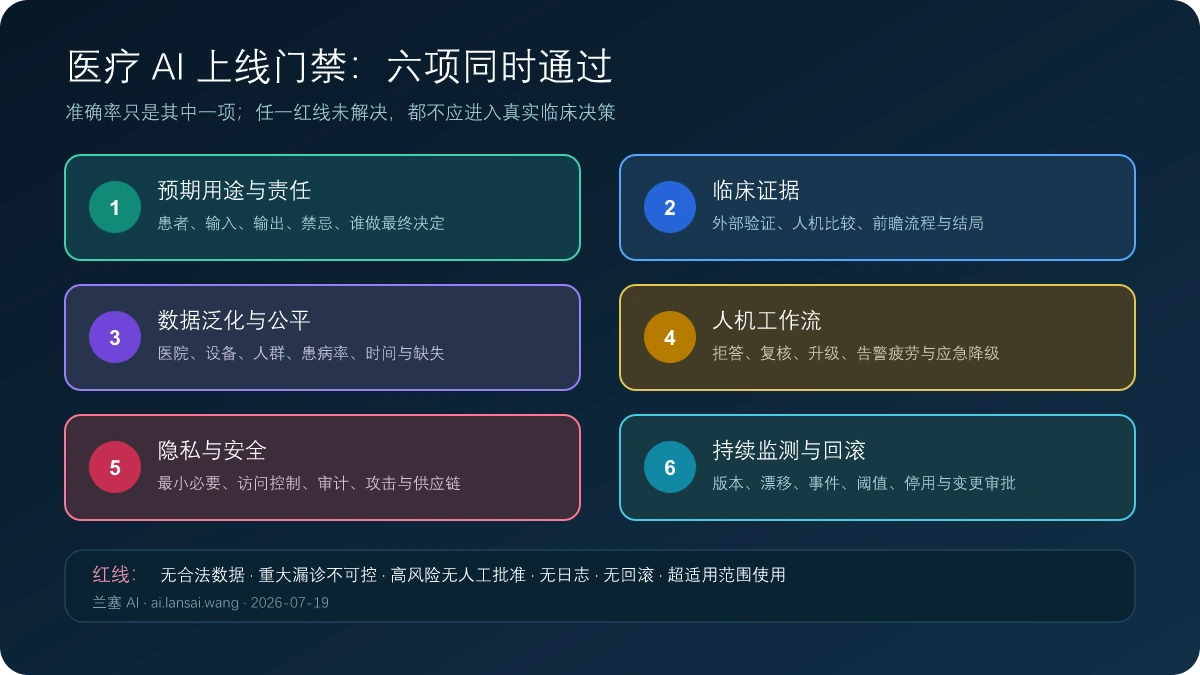 医疗 AI 上线门禁：六项同时通过

准确率只是其中一项；任一红线未解决，都不应进入真实临床决策

1
预期用途与责任
患者、输入、输出、禁忌、谁做最终决定

2
临床证据
外部验证、人机比较、前瞻流程与结局

3
数据泛化与公平
医院、设备、人群、患病率、时间与缺失

4
人机工作流
拒答、复核、升级、告警疲劳与应急降级

5
隐私与安全
最小必要、访问控制、审计、攻击与供应链

6
持续监测与回滚
版本、漂移、事件、阈值、停用与变更审批

红线： 无合法数据 · 重大漏诊不可控 · 高风险无人工批准 · 无日志 · 无回滚 · 超适用范围使用

兰塞 AI · ai.lansai.wang · 2026-07-19